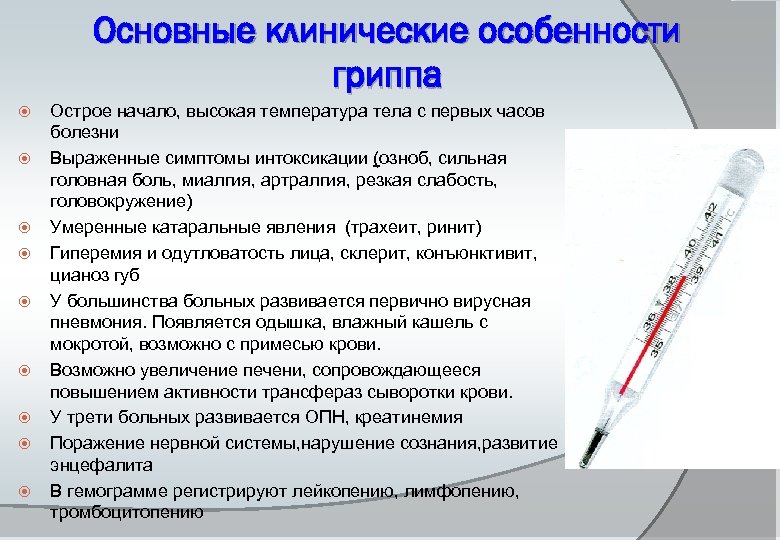 Основные клинические особенности гриппа

Острое начало, высокая температура тела с первых часов болезни

Выраженные симптомы интоксикации (озноб, сильная головная боль, миалгия, артралгия, резкая слабость, головокружение)

Умеренные катаральные явления (трахеит, ринит)

Гиперемия и одутловатость лица, склерит, конъюнктивит, цианоз губ

У большинства больных развивается первично вирусная пневмония. Появляется одышка, влажный кашель с мокротой, возможно с примесью крови.

Возможно увеличение печени, сопровождающееся повышением активности трансфераз сыворотки крови.

У трети больных развивается ОПН, креатинемия

Поражение нервной системы,нарушение сознания,развитие энцефалита

В гемограмме регистрируют лейкопению, лимфопению, тромбоцитопению

35 36 37 38 39 40 41 42 °C